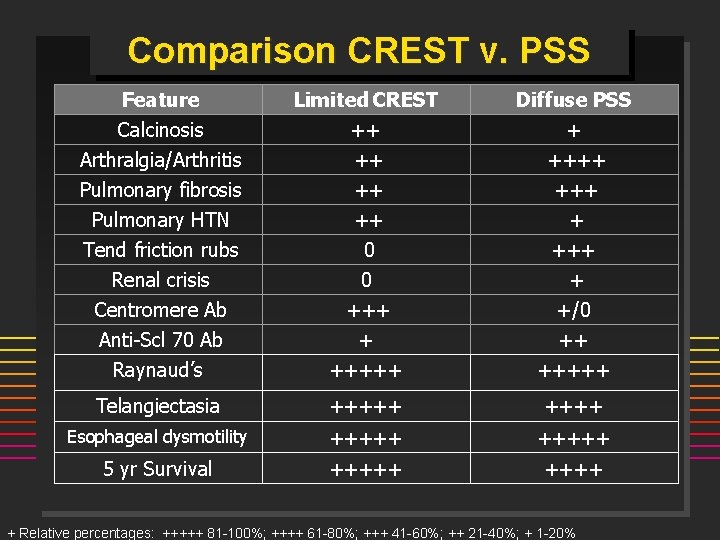 Comparison CREST v. PSS

| Feature | Limited CREST | Diffuse PSS |
|---|---|---|
| Calcinosis | ++ | + |
| Arthralgia/Arthritis | ++ | ++++ |
| Pulmonary fibrosis | ++ | +++ |
| Pulmonary HTN | ++ | + |
| Tend friction rubs | 0 | +++ |
| Renal crisis | 0 | + |
| Centromere Ab | +++ | +/0 |
| Anti-Scl 70 Ab | + | ++ |
| Raynaud's | +++++ | +++++ |
| Telangiectasia | +++++ | ++++ |
| Esophageal dysmotility | +++++ | +++++ |
| 5 yr Survival | +++++ | ++++ |

+ Relative percentages: +++++ 81-100%; ++++ 61-80%; +++ 41-60%; ++ 21-40%; + 1-20%